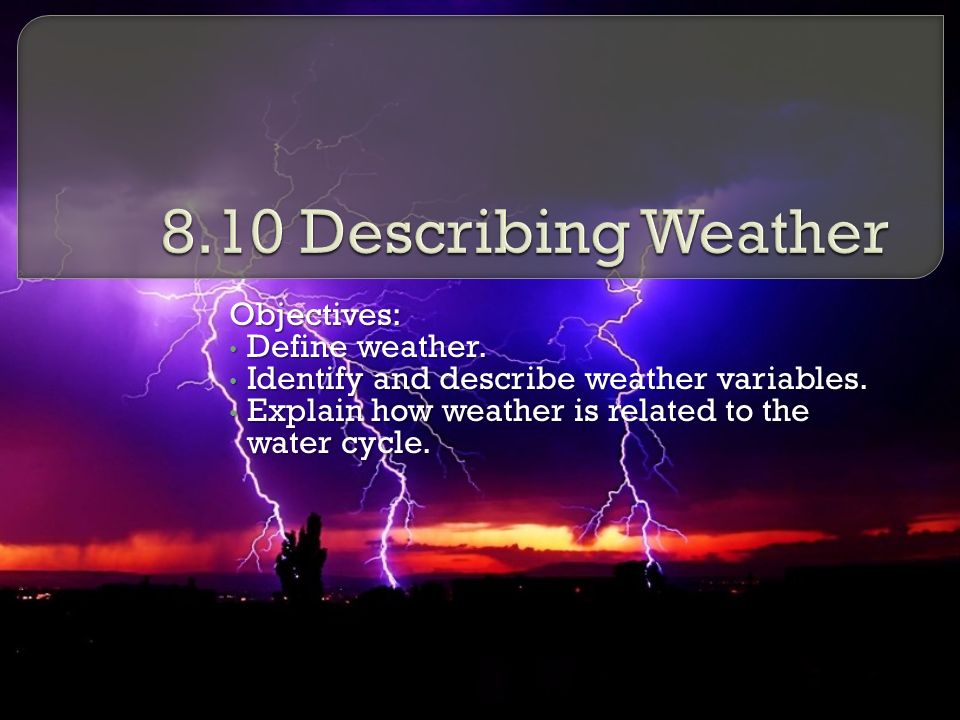 8.10 Describing Weather

Objectives:
• Define weather.
• Identify and describe weather variables.
• Explain how weather is related to the water cycle.